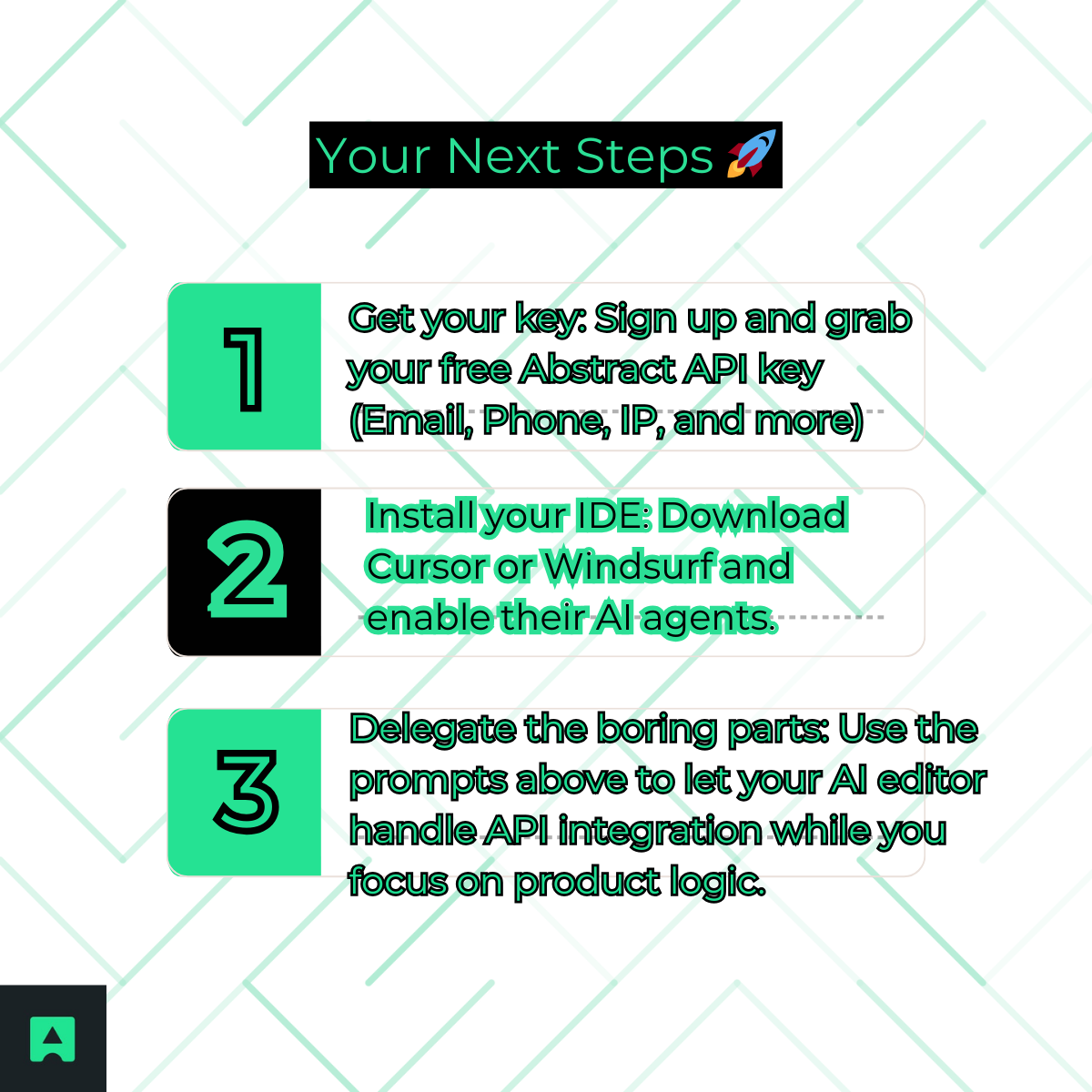 Your Next Steps 🚀

1

Get your key: Sign up and grab your free Abstract API key (Email, Phone, IP, and more)

2

Install your IDE: Download Cursor or Windsurf and enable their AI agents.

3

Delegate the boring parts: Use the prompts above to let your AI editor handle API integration while you focus on product logic.